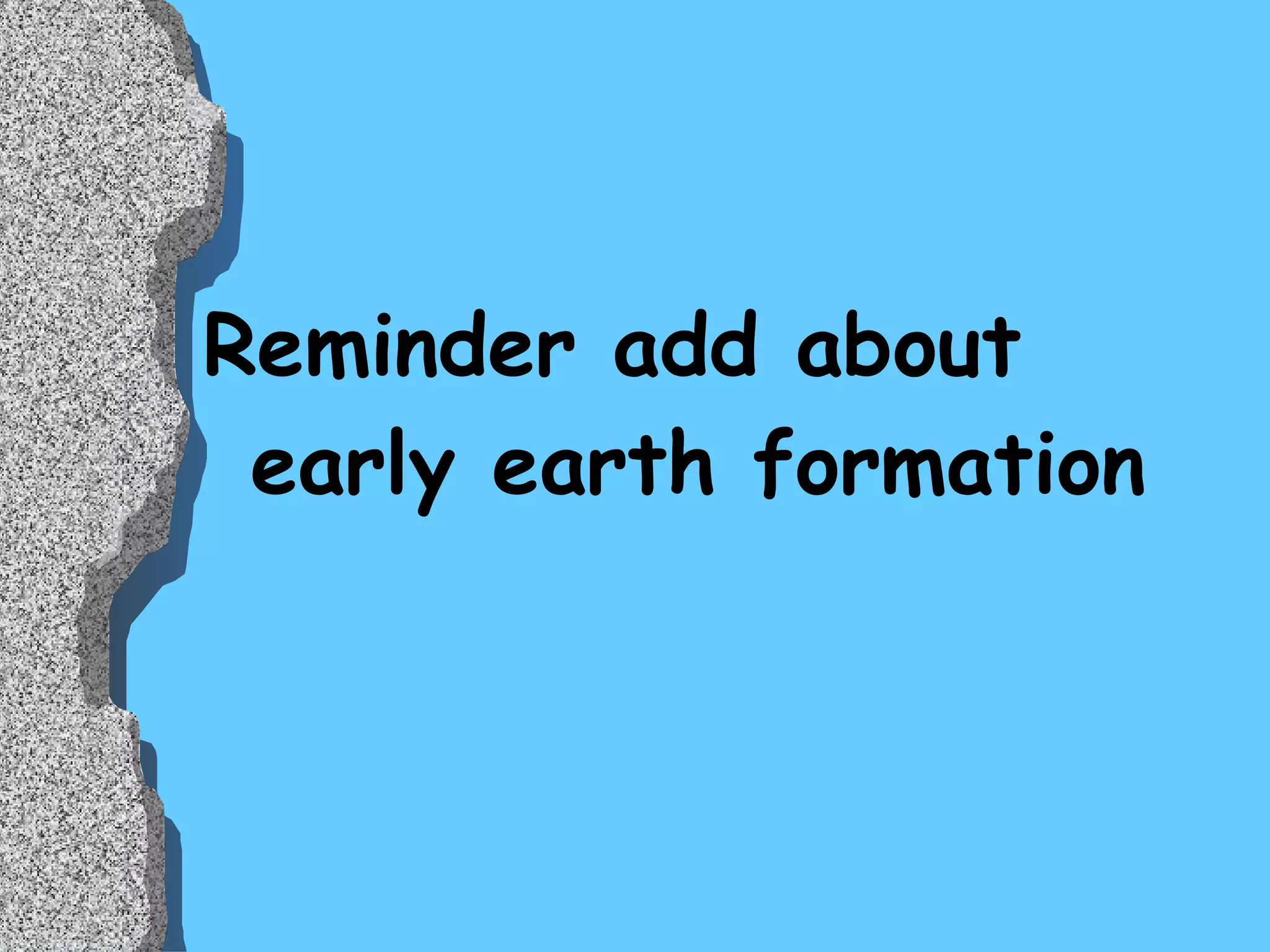 Reminder add about early earth formation